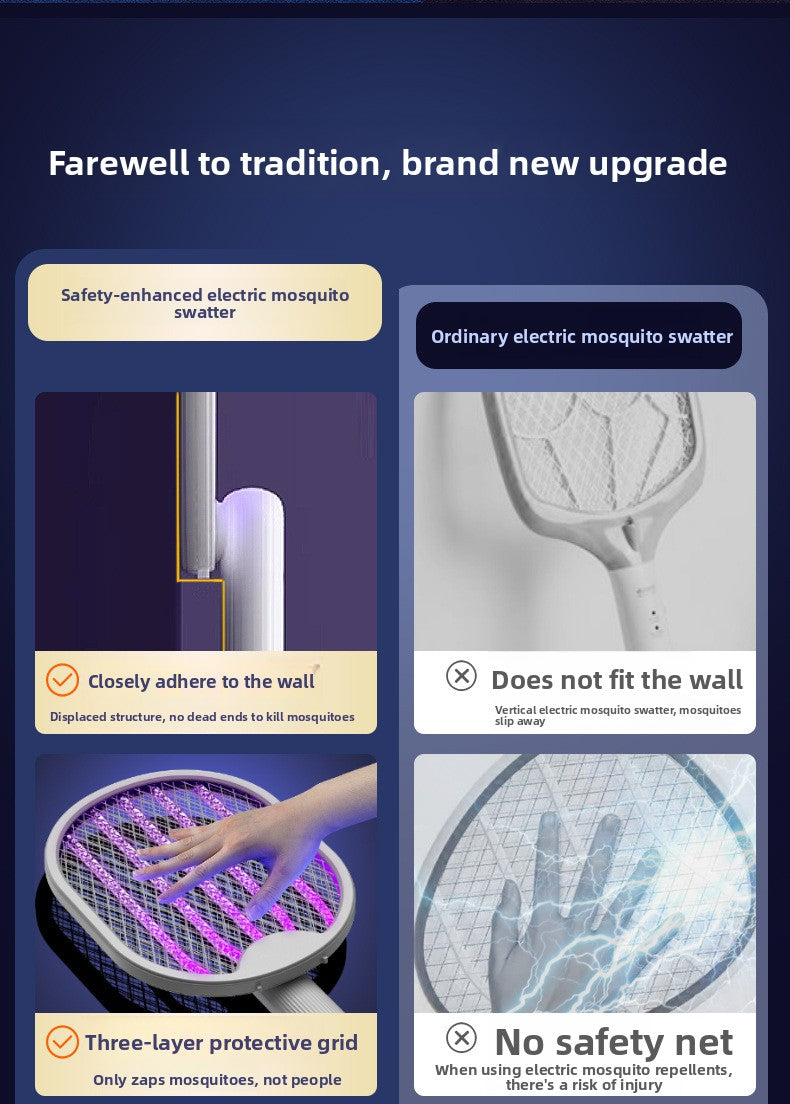 Farewell to tradition, brand new upgrade

Safety-enhanced electric mosquito swatter

Closely adhere to the wall

Displaced structure, no dead ends to kill mosquitoes

Three-layer protective grid

Only zaps mosquitoes, not people

Ordinary electric mosquito swatter

Does not fit the wall

Vertical electric mosquito swatter, mosquitoes slip away

No safety net

When using electric mosquito repellents, there's a risk of injury